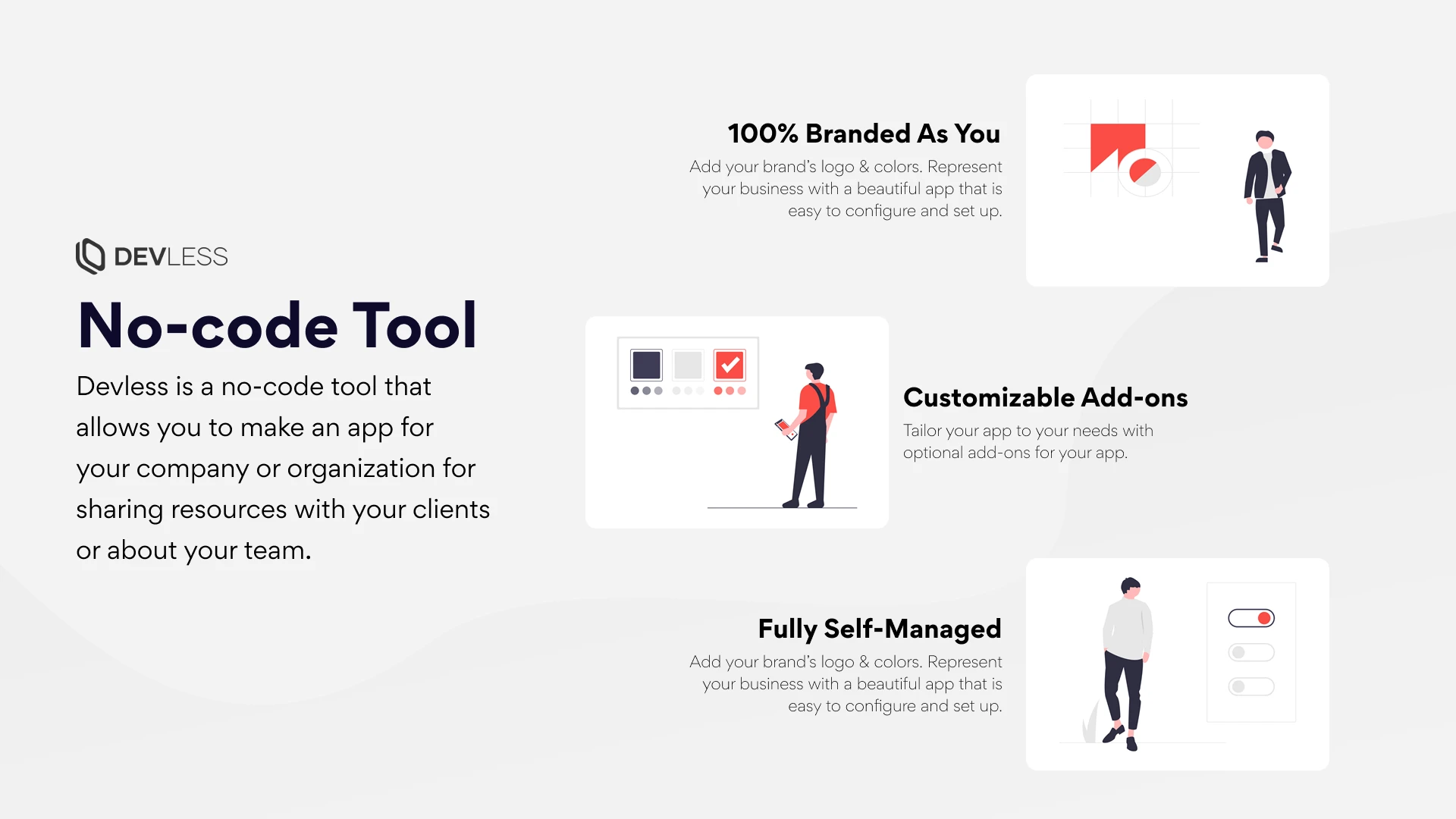 DEVLESS

No-code Tool

Devless is a no-code tool that allows you to make an app for your company or organization for sharing resources with your clients or about your team.

100% Branded As You

Add your brand's logo & colors. Represent your business with a beautiful app that is easy to configure and set up.

Customizable Add-ons

Tailor your app to your needs with optional add-ons for your app.

Fully Self-Managed

Add your brand's logo & colors. Represent your business with a beautiful app that is easy to configure and set up.